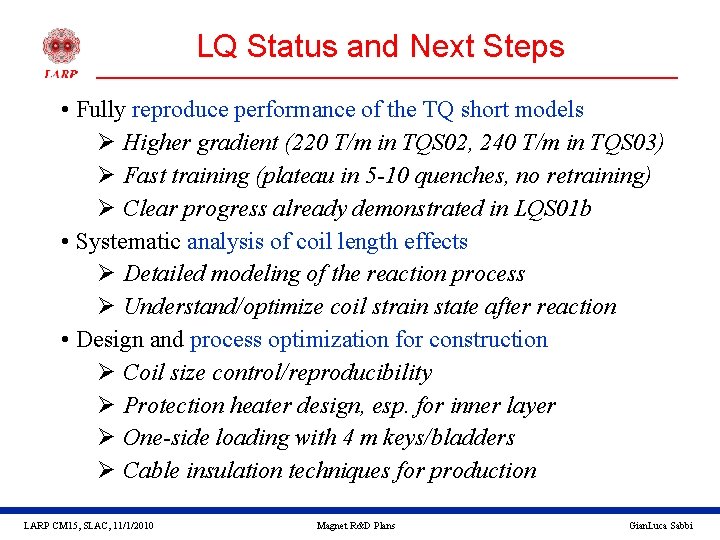 LARP

LQ Status and Next Steps

• Fully reproduce performance of the TQ short models
➢ Higher gradient (220 T/m in TQS02, 240 T/m in TQS03)
➢ Fast training (plateau in 5-10 quenches, no retraining)
➢ Clear progress already demonstrated in LQS01b
• Systematic analysis of coil length effects
➢ Detailed modeling of the reaction process
➢ Understand/optimize coil strain state after reaction
• Design and process optimization for construction
➢ Coil size control/reproducibility
➢ Protection heater design, esp. for inner layer
➢ One-side loading with 4 m keys/bladders
➢ Cable insulation techniques for production

LARP CM15, SLAC, 11/1/2010

Magnet R&D Plans

GianLuca Sabbi